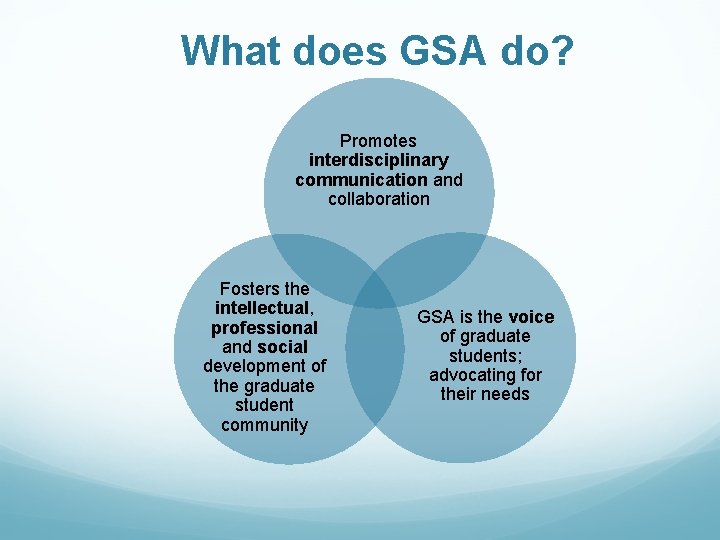 What does GSA do?

Promotes interdisciplinary communication and collaboration

Fosters the intellectual, professional and social development of the graduate student community

GSA is the voice of graduate students; advocating for their needs